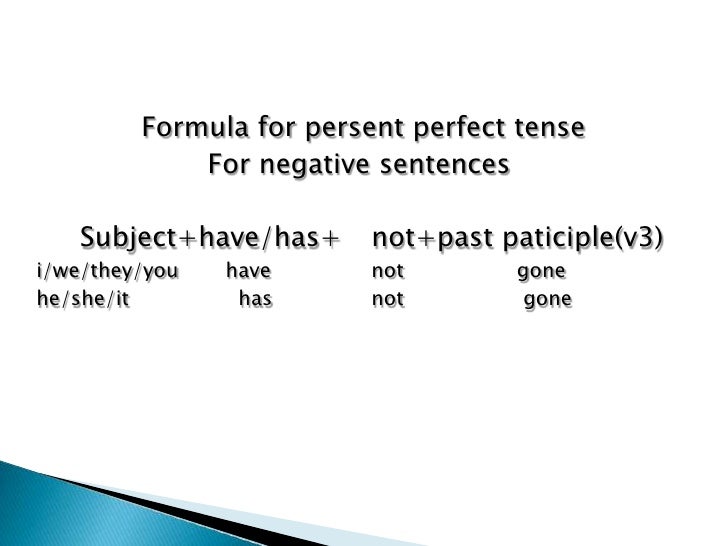 Formula for persent perfect tense
For negative sentences

Subject+have/has+ not+past paticiple(v3)
i/we/they/you have not gone
he/she/it has not gone